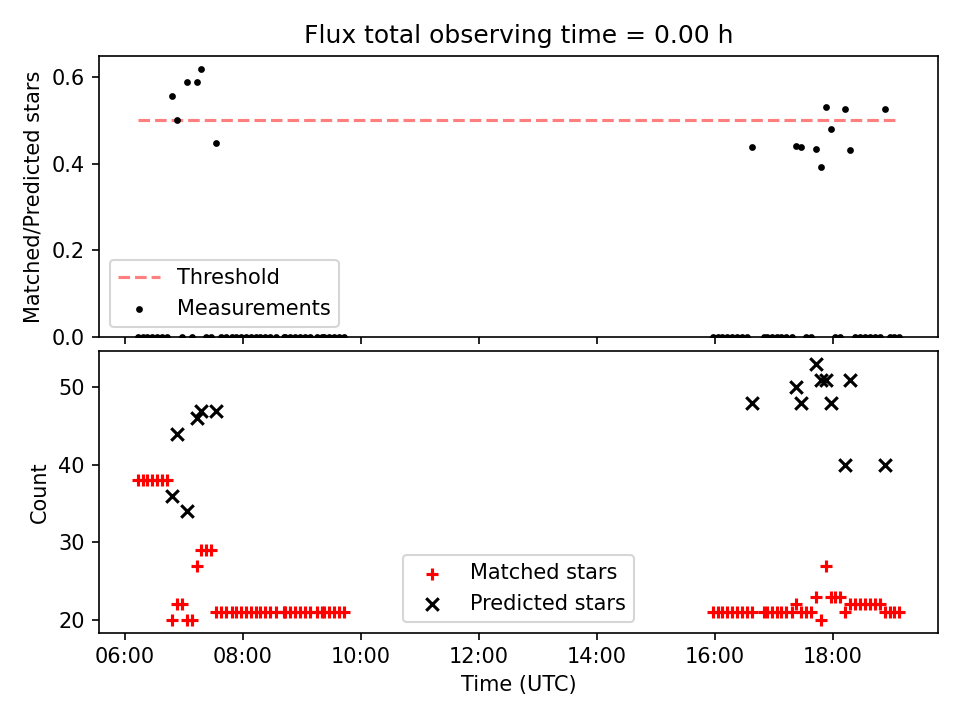 Flux total observing time = 0.00 h

Matched/Predicted stars

0.6
0.4
0.2
0.0

Threshold
Measurements

Count

50
40
30
20

Matched stars
Predicted stars

06:00 08:00 10:00 12:00 14:00 16:00 18:00

Time (UTC)